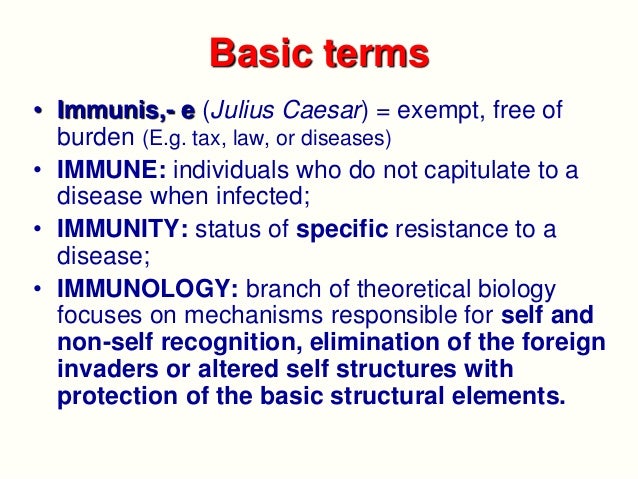 Basic terms

• Immunis,- e (Julius Caesar) = exempt, free of burden (E.g. tax, law, or diseases)

• IMMUNE: individuals who do not capitulate to a disease when infected;

• IMMUNITY: status of specific resistance to a disease;

• IMMUNOLOGY: branch of theoretical biology focuses on mechanisms responsible for self and non-self recognition, elimination of the foreign invaders or altered self structures with protection of the basic structural elements.